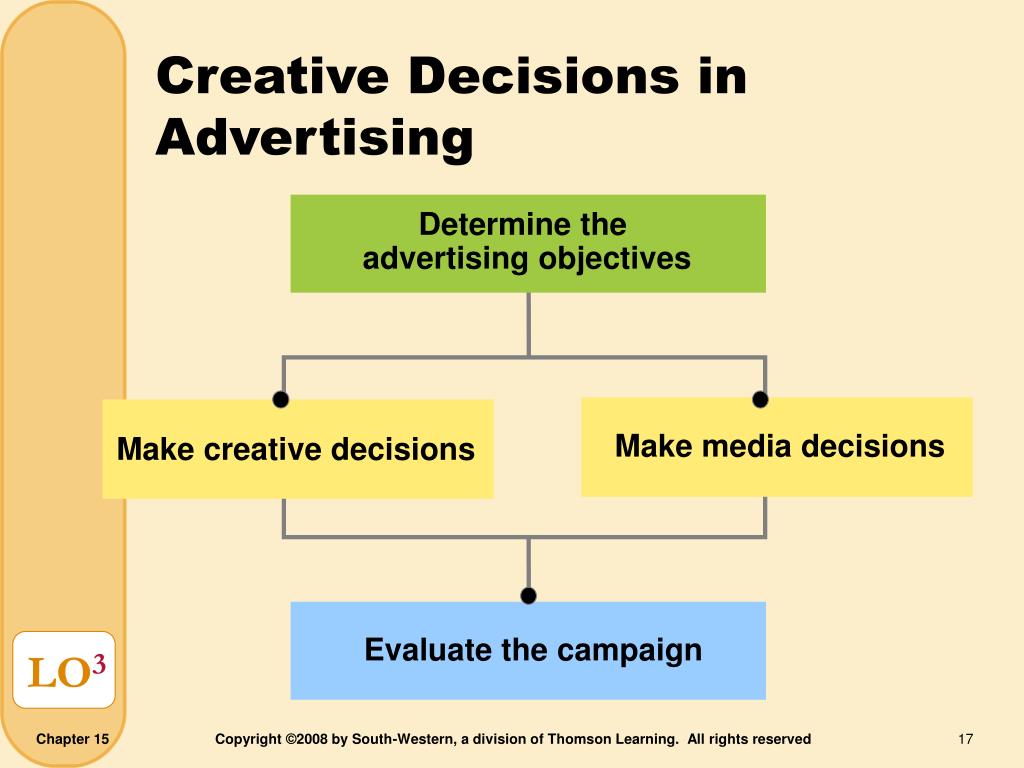 Creative Decisions in Advertising

Determine the advertising objectives

Make creative decisions

Make media decisions

Evaluate the campaign

LO$^3$

Chapter 15

Copyright ©2008 by South-Western, a division of Thomson Learning. All rights reserved

17